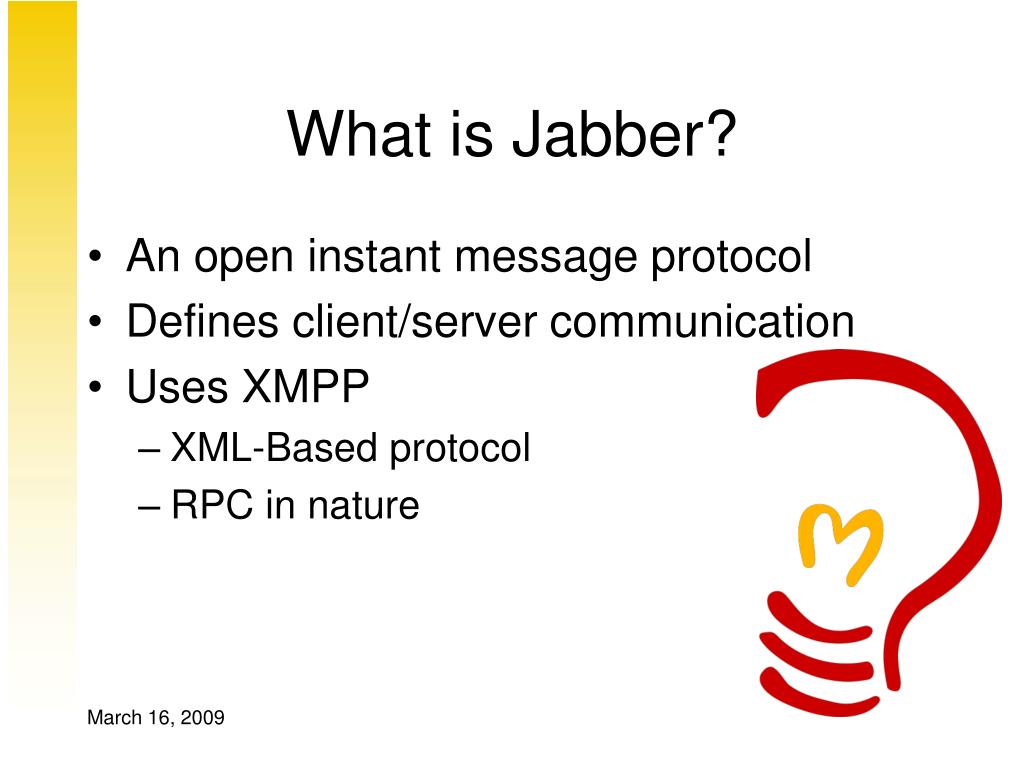 What is Jabber?

• An open instant message protocol
• Defines client/server communication
• Uses XMPP
– XML-Based protocol
– RPC in nature

March 16, 2009